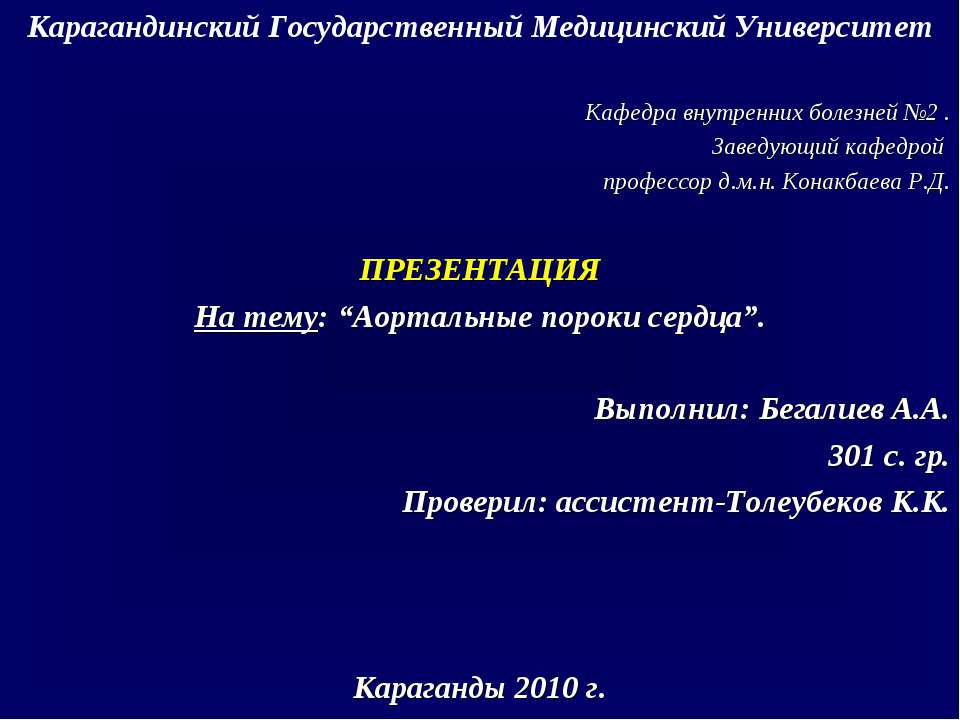 Карагандинский Государственный Медицинский Университет

Кафедра внутренних болезней №2 .
Заведующий кафедрой
профессор д.м.н. Конакбаева Р.Д.

ПРЕЗЕНТАЦИЯ
На тему: “Аортальные пороки сердца”.

Выполнил: Бегалиев А.А.
301 с. гр.
Проверил: ассистент-Толеубеков К.К.

Караганды 2010 г.